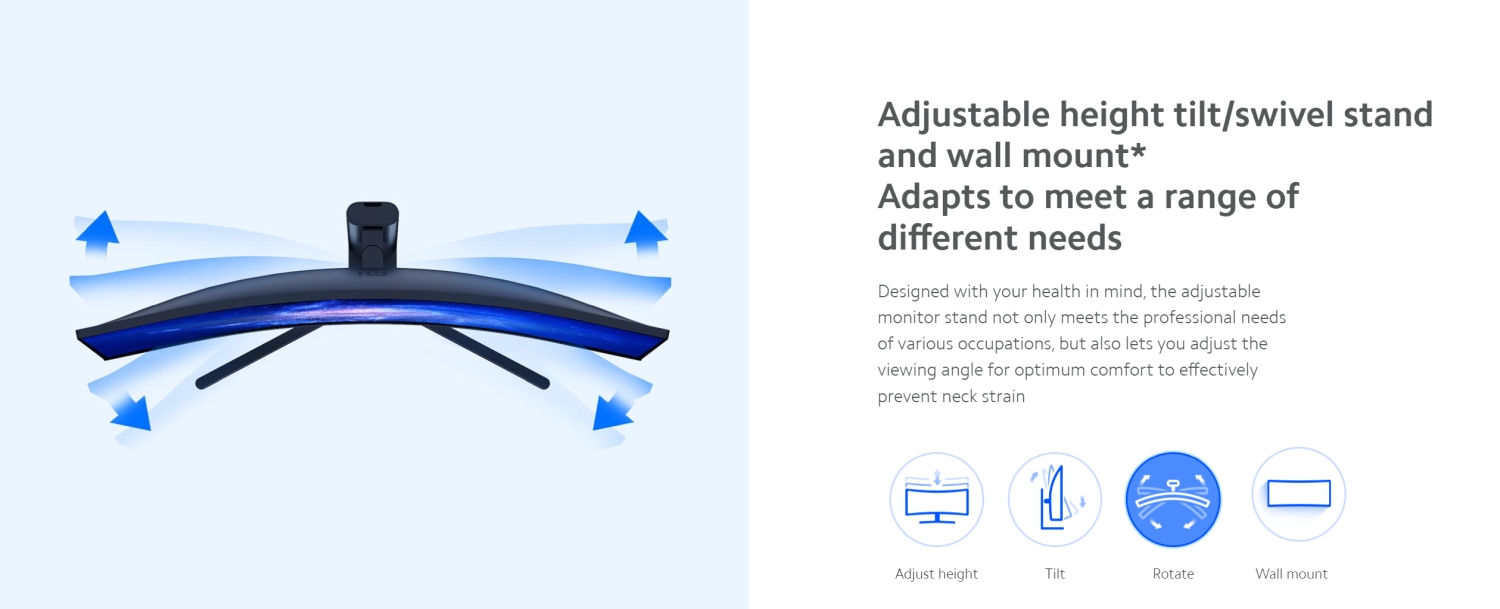 Adjustable height tilt/swivel stand and wall mount*
Adapts to meet a range of different needs

Designed with your health in mind, the adjustable monitor stand not only meets the professional needs of various occupations, but also lets you adjust the viewing angle for optimum comfort to effectively prevent neck strain

Adjust height

Tilt

Rotate

Wall mount